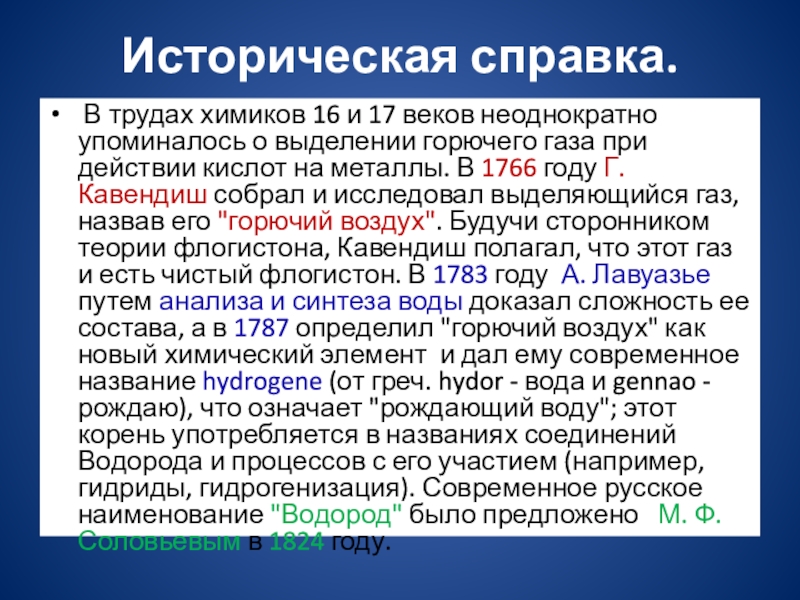 Историческая справка.

• В трудах химиков 16 и 17 веков неоднократно упоминалось о выделении горючего газа при действии кислот на металлы. В 1766 году Г. Кавендиш собрал и исследовал выделяющийся газ, назвав его "горючий воздух". Будучи сторонником теории флогистона, Кавендиш полагал, что этот газ и есть чистый флогистон. В 1783 году А. Лавуазье путем анализа и синтеза воды доказал сложность ее состава, а в 1787 определил "горючий воздух" как новый химический элемент и дал ему современное название hydrogene (от греч. hydor - вода и gennao - рождаю), что означает "рождающий воду"; этот корень употребляется в названиях соединений Водорода и процессов с его участием (например, гидриды, гидрогенизация). Современное русское наименование "Водород" было предложено М. Ф. Соловьевым в 1824 году.